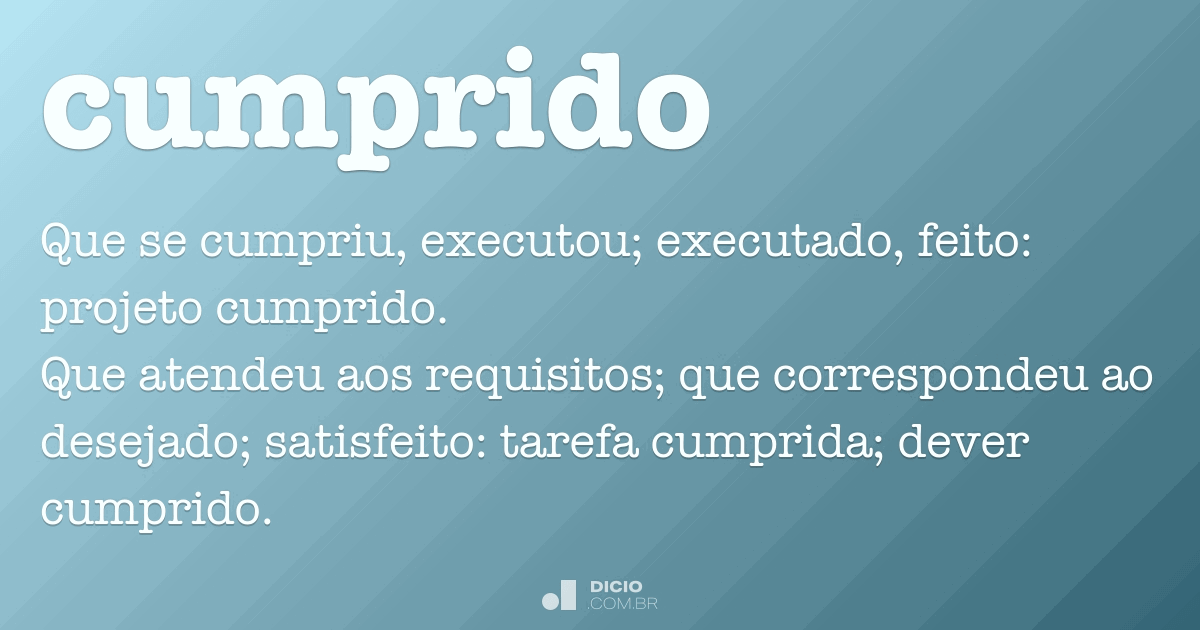 cumprido

Que se cumpriu, executou; executado, feito: projeto cumprido.
Que atendeu aos requisitos; que correspondeu ao desejado; satisfeito: tarefa cumprida; dever cumprido.

DICIO
.COM.BR